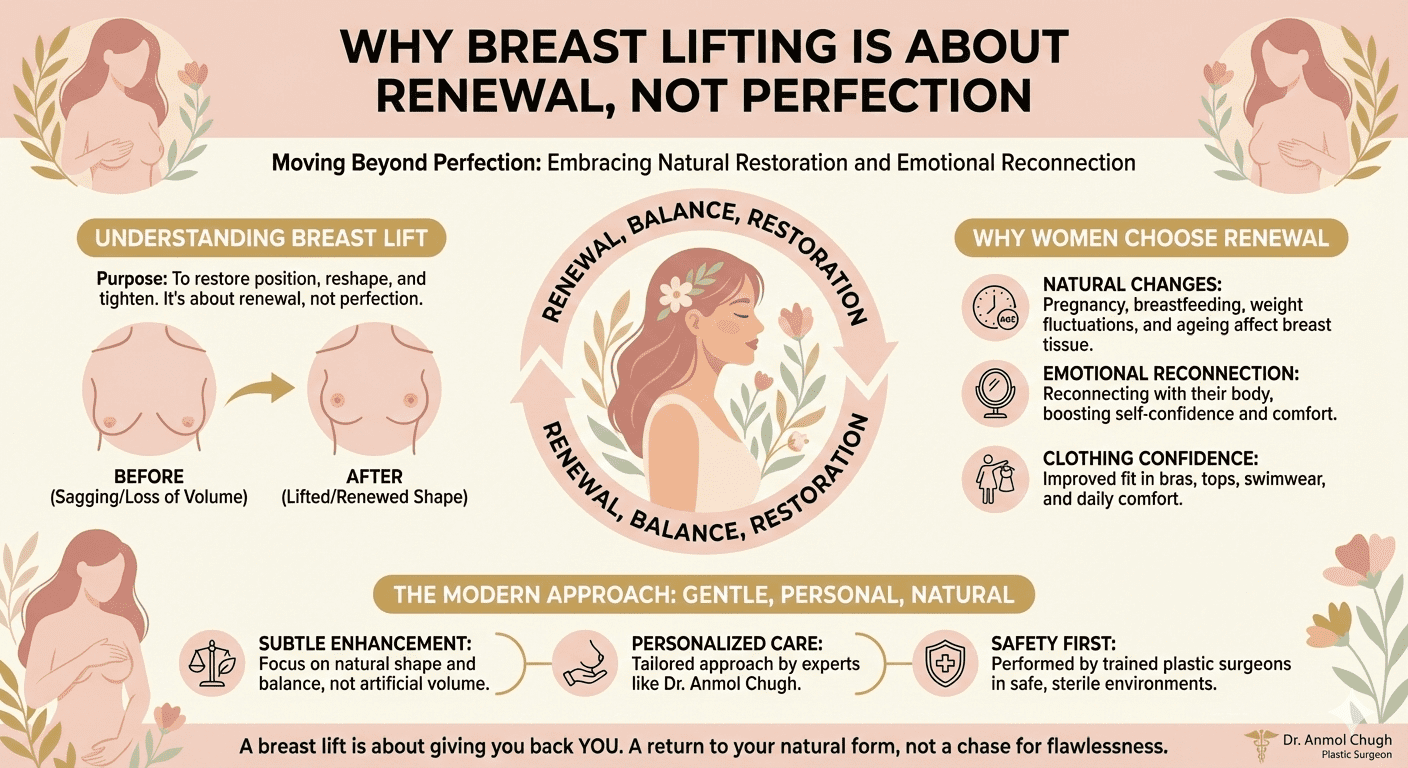 WHY BREAST LIFTING IS ABOUT RENEWAL, NOT PERFECTION

Moving Beyond Perfection: Embracing Natural Restoration and Emotional Reconnection

UNDERSTANDING BREAST LIFT

Purpose: To restore position, reshape, and tighten. It's about renewal, not perfection.

BEFORE
(Sagging/Loss of Volume)

AFTER
(Lifted/Renewed Shape)

RENEWAL, BALANCE, RESTORATION

RENEWAL, BALANCE, RESTORATION

WHY WOMEN CHOOSE RENEWAL

AGE

NATURAL CHANGES:
Pregnancy, breastfeeding, weight fluctuations, and ageing affect breast tissue.

EMOTIONAL RECONNECTION:
Reconnecting with their body, boosting self-confidence and comfort.

CLOTHING CONFIDENCE:
Improved fit in bras, tops, swimwear, and daily comfort.

THE MODERN APPROACH: GENTLE, PERSONAL, NATURAL

SUBTLE ENHANCEMENT:
Focus on natural shape and balance, not artificial volume.

PERSONALIZED CARE:
Tailored approach by experts like Dr. Anmol Chugh.

SAFETY FIRST:
Performed by trained plastic surgeons in safe, sterile environments.

A breast lift is about giving you back YOU. A return to your natural form, not a chase for flawlessness.

Dr. Anmol Chugh
Plastic Surgeon